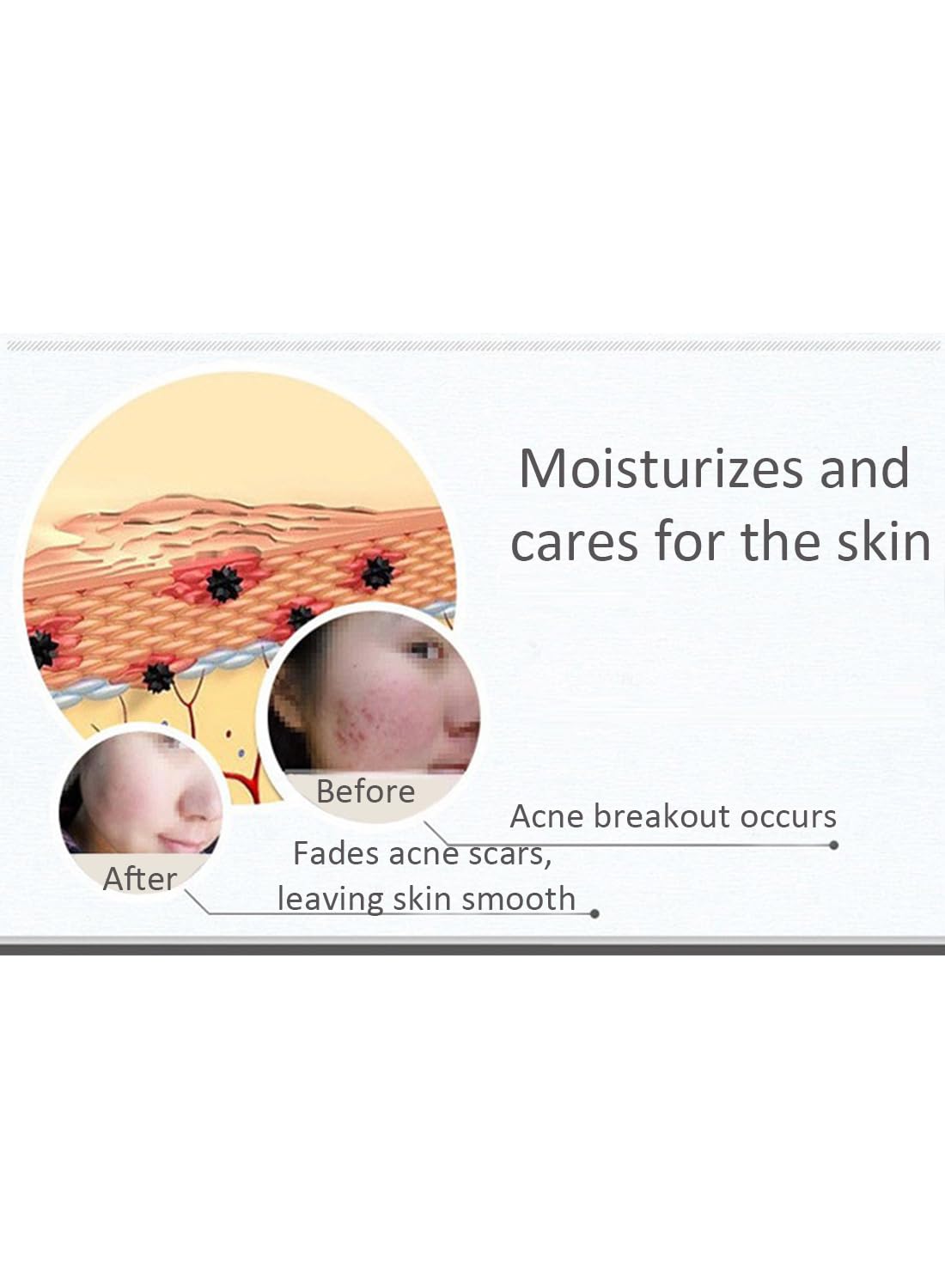 Moisturizes and cares for the skin

Before

Acne breakout occurs

After

Fades acne scars, leaving skin smooth